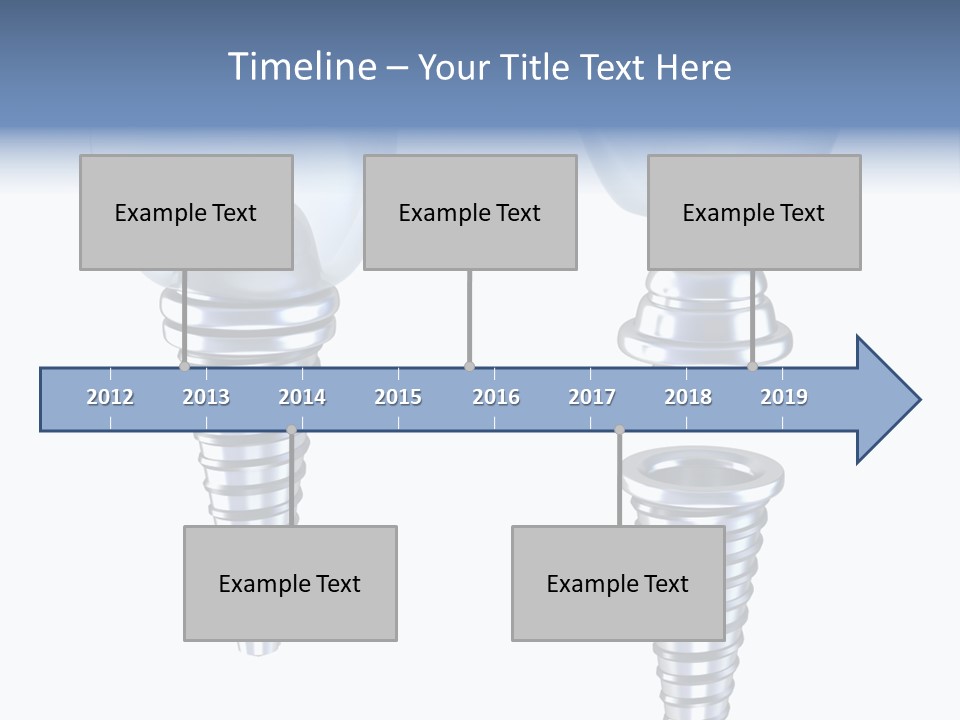 Timeline – Your Title Text Here

Example Text

Example Text

Example Text

2012 2013 2014 2015 2016 2017 2018 2019

Example Text

Example Text